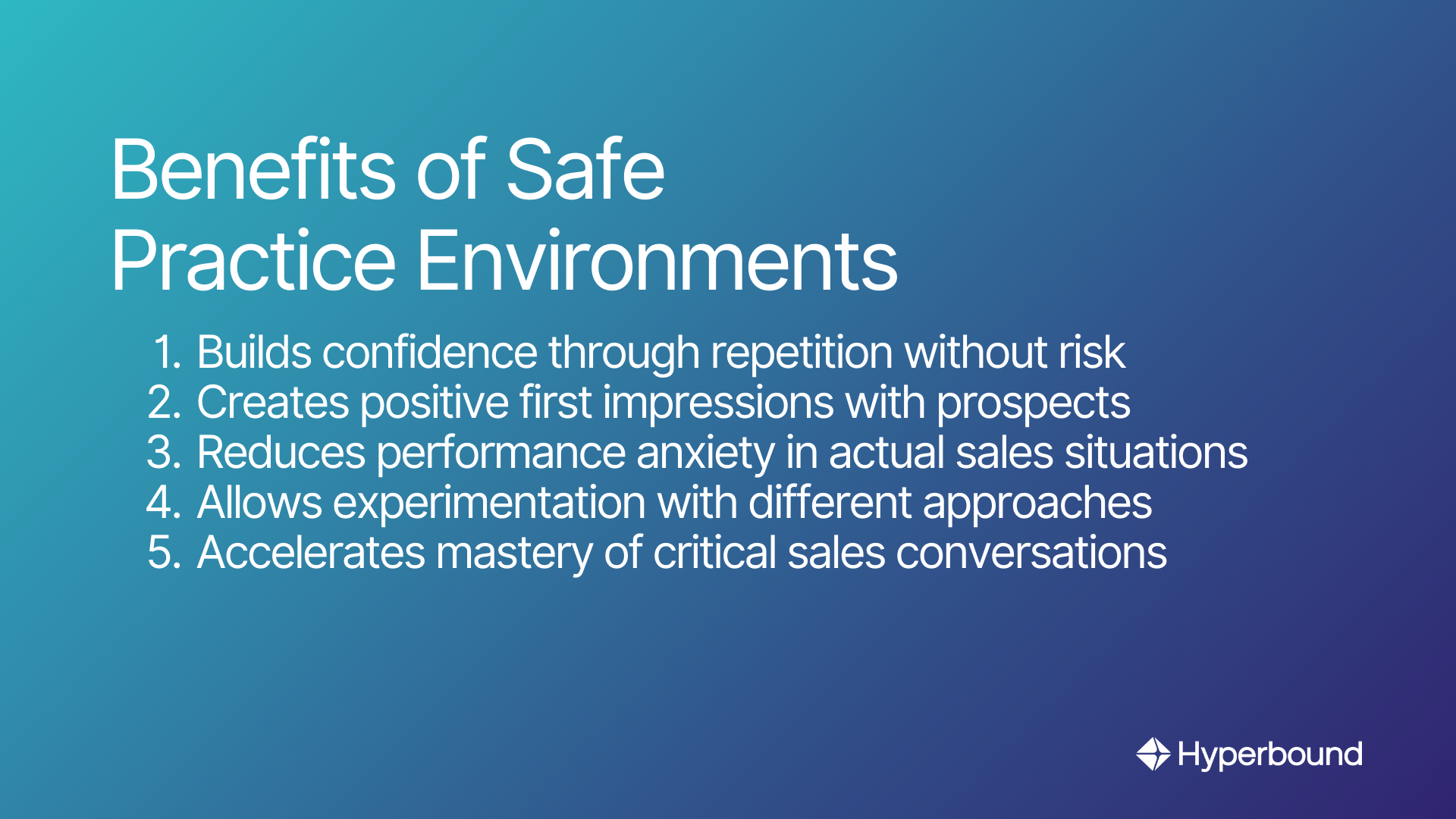 Benefits of Safe Practice Environments

1. Builds confidence through repetition without risk
2. Creates positive first impressions with prospects
3. Reduces performance anxiety in actual sales situations
4. Allows experimentation with different approaches
5. Accelerates mastery of critical sales conversations

Hyperbound